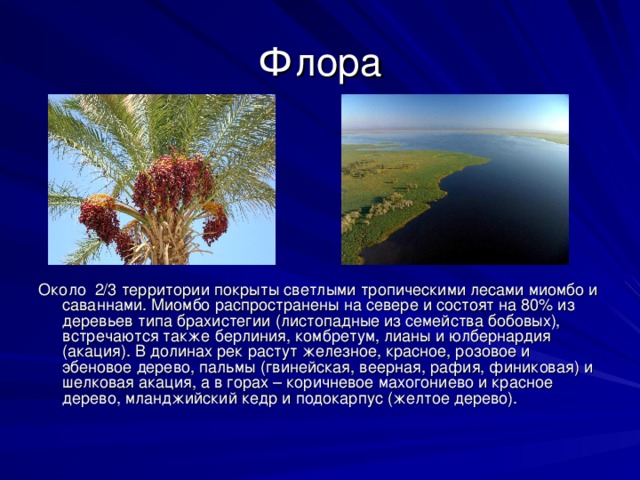 Флора

Около 2/3 территории покрыты светлыми тропическими лесами миомбо и саваннами. Миомбо распространены на севере и состоят на 80% из деревьев типа брахистегии (листопадные из семейства бобовых), встречаются также берлиния, комбретум, лианы и юлбернардия (акация). В долинах рек растут железное, красное, розовое и эбеновое дерево, пальмы (гвинейская, веерная, рафия, финиковая) и шелковая акация, а в горах – коричневое махогониево и красное дерево, мланджийский кедр и подокарпус (желтое дерево).